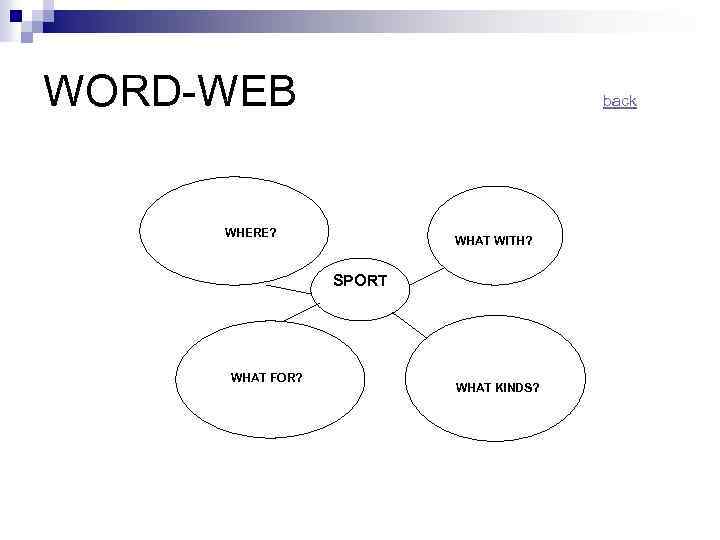 WORD-WEB

back

WHERE?

WHAT WITH?

SPORT

WHAT FOR?

WHAT KINDS?